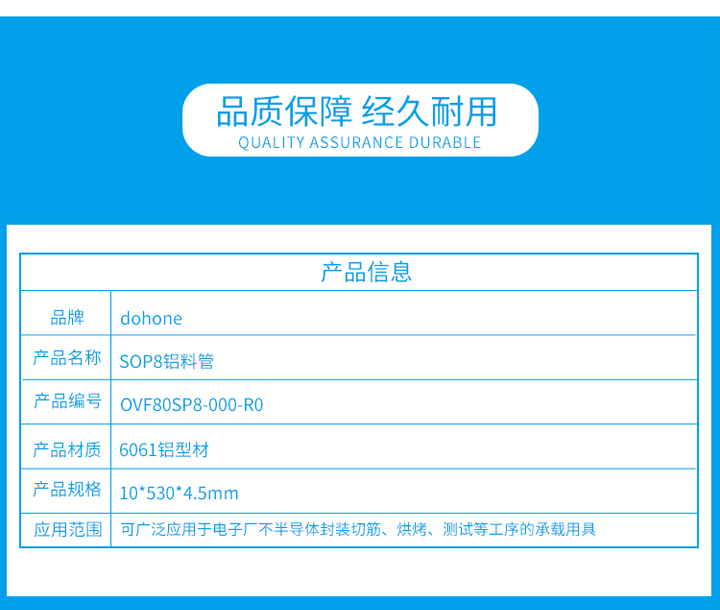 品质保障 经久耐用
QUALITY ASSURANCE DURABLE

| 产品信息 | |
|---|---|
| 品牌 | dohone |
| 产品名称 | SOP8铝料管 |
| 产品编号 | OVF80SP8-000-R0 |
| 产品材质 | 6061铝型材 |
| 产品规格 | 10*530*4.5mm |
| 应用范围 | 可广泛应用于电子厂不半导体封装切筋、烘烤、测试等工序的承载用具 |